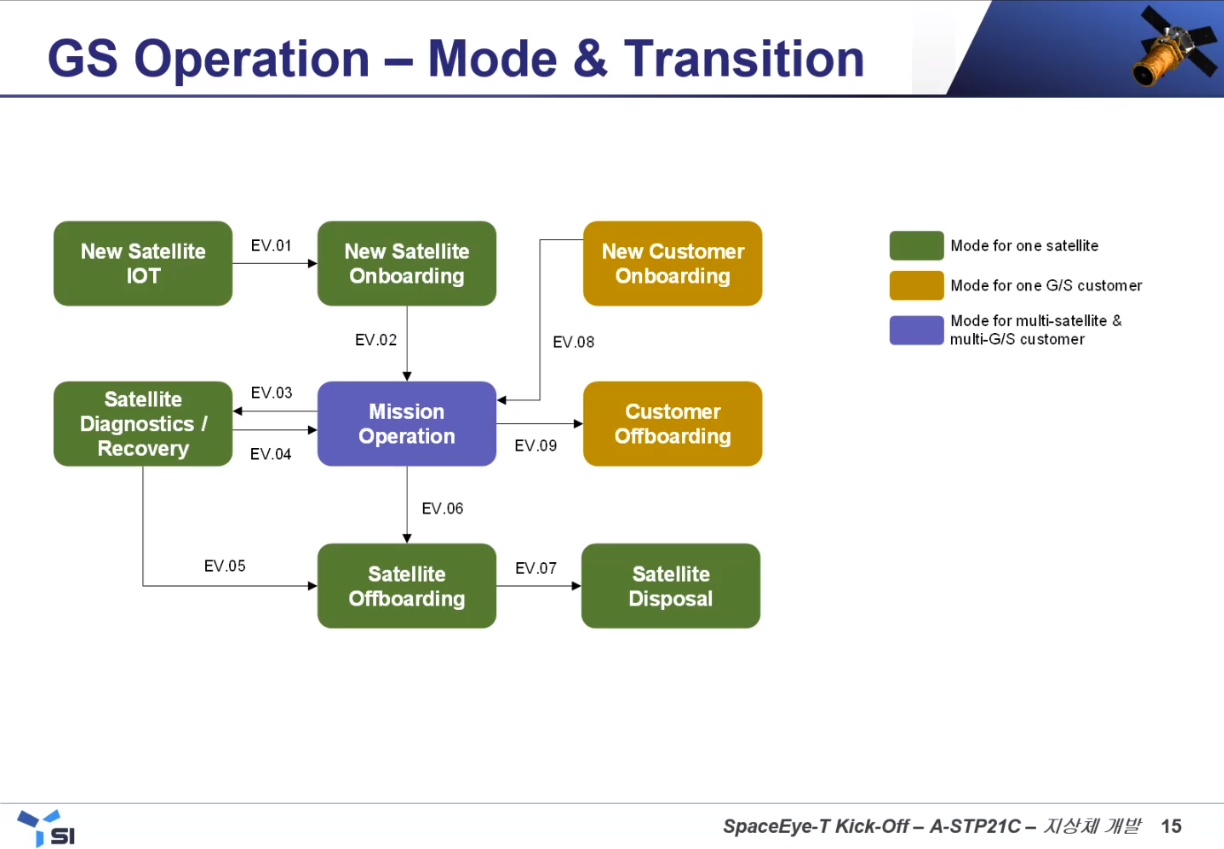 GS Operation – Mode & Transition

New Satellite IOT

EV.01

New Satellite Onboarding

New Customer Onboarding

EV.02

EV.08

Satellite Diagnostics / Recovery

EV.03

EV.04

Mission Operation

EV.09

Customer Offboarding

EV.06

EV.05

Satellite Offboarding

EV.07

Satellite Disposal

Mode for one satellite

Mode for one G/S customer

Mode for multi-satellite & multi-G/S customer

SI

SpaceEye-T Kick-Off – A-STP21C – 지상체 개발 15